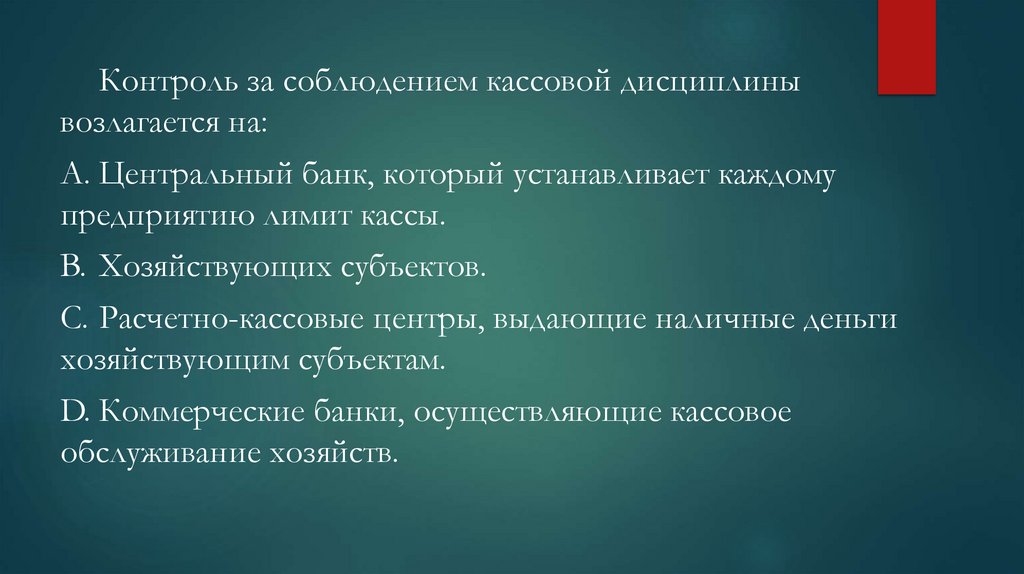 Контроль за соблюдением кассовой дисциплины возлагается на:

А. Центральный банк, который устанавливает каждому предприятию лимит кассы.

В. Хозяйствующих субъектов.

С. Расчетно-кассовые центры, выдающие наличные деньги хозяйствующим субъектам.

D. Коммерческие банки, осуществляющие кассовое обслуживание хозяйств.